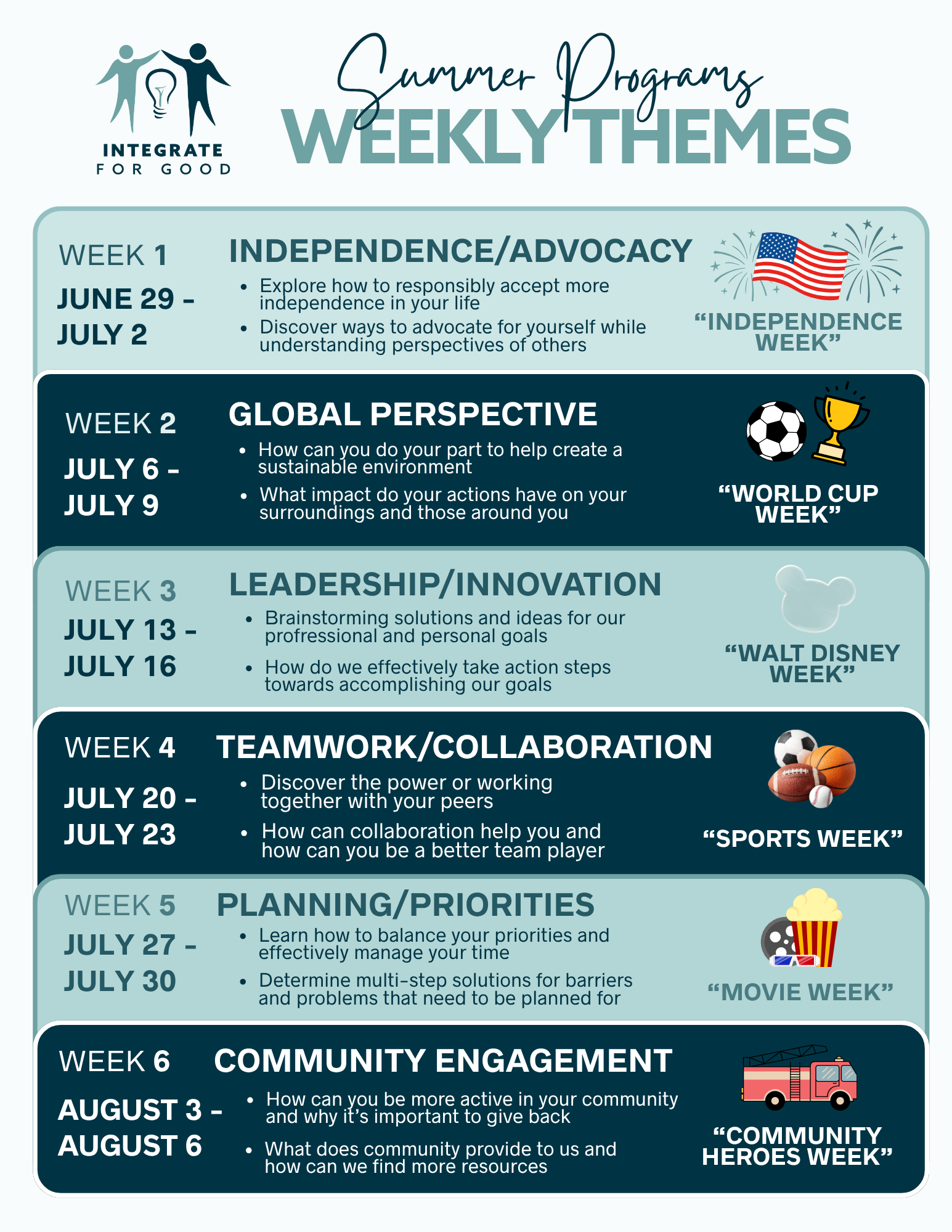 INTEGRATE FOR GOOD

Summer Programs
WEEKLY THEMES

WEEK 1
JUNE 29 - JULY 2

INDEPENDENCE/ADVOCACY
• Explore how to responsibly accept more independence in your life
• Discover ways to advocate for yourself while understanding perspectives of others

“INDEPENDENCE WEEK”

WEEK 2
JULY 6 - JULY 9

GLOBAL PERSPECTIVE
• How can you do your part to help create a sustainable environment
• What impact do your actions have on your surroundings and those around you

“WORLD CUP WEEK”

WEEK 3
JULY 13 - JULY 16

LEADERSHIP/INNOVATION
• Brainstorming solutions and ideas for our professional and personal goals
• How do we effectively take action steps towards accomplishing our goals

“WALT DISNEY WEEK”

WEEK 4
JULY 20 - JULY 23

TEAMWORK/COLLABORATION
• Discover the power or working together with your peers
• How can collaboration help you and how can you be a better team player

“SPORTS WEEK”

WEEK 5
JULY 27 - JULY 30

PLANNING/PRIORITIES
• Learn how to balance your priorities and effectively manage your time
• Determine multi-step solutions for barriers and problems that need to be planned for

“MOVIE WEEK”

WEEK 6
AUGUST 3 - AUGUST 6

COMMUNITY ENGAGEMENT
• How can you be more active in your community and why it’s important to give back
• What does community provide to us and how can we find more resources

“COMMUNITY HEROES WEEK”